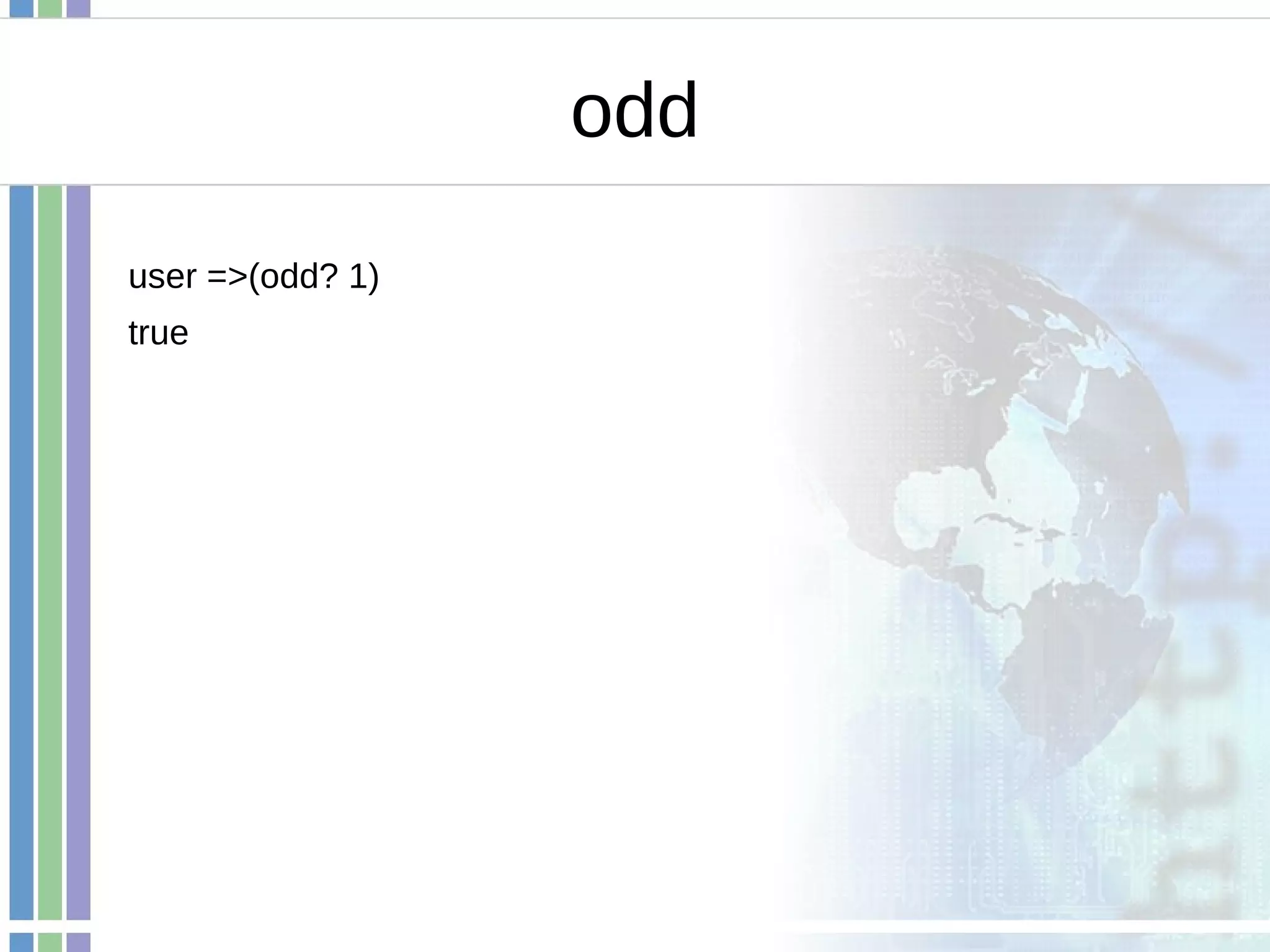 odd

user =>(odd? 1)

true